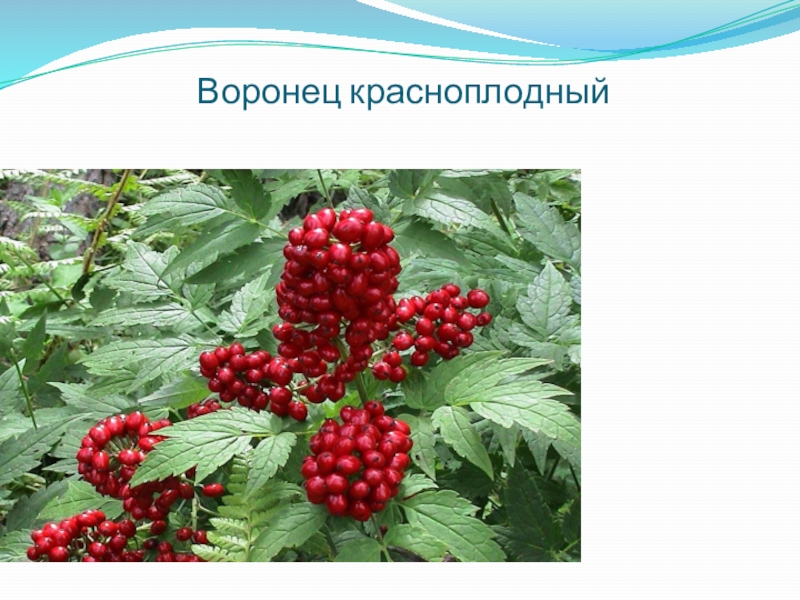 Воронец красноплодный